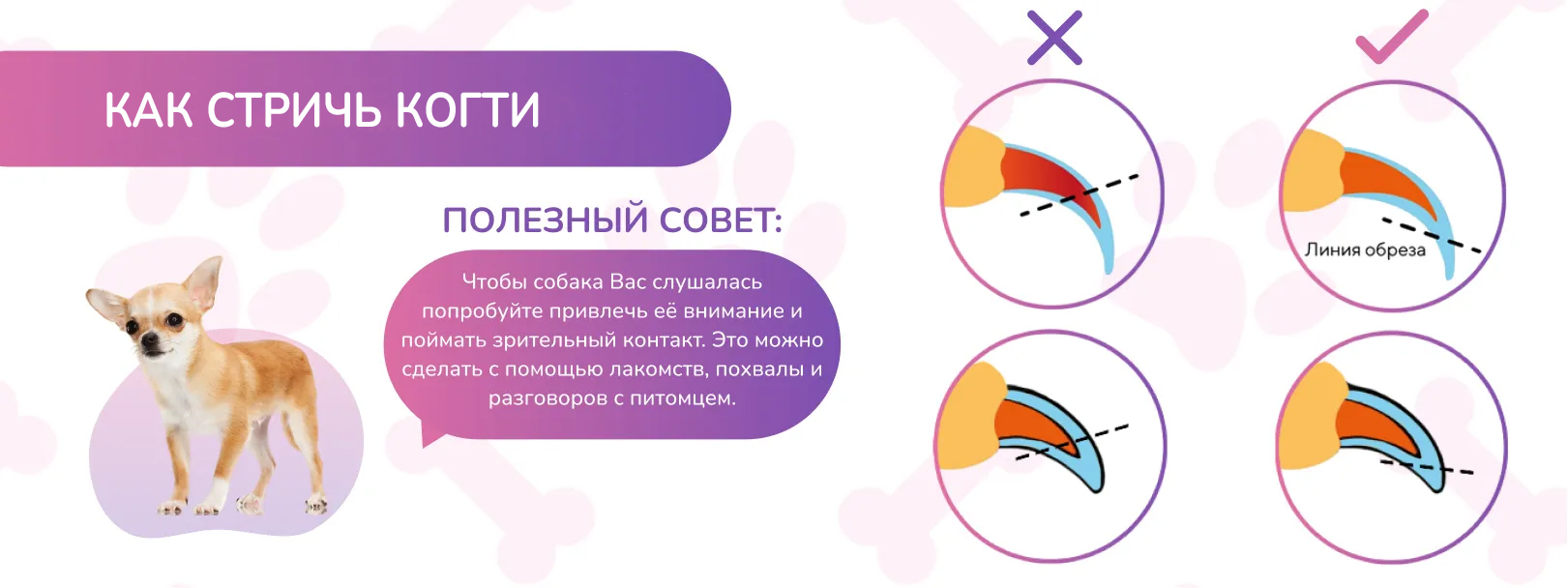 КАК СТРИЧЬ КОГТИ

ПОЛЕЗНЫЙ СОВЕТ:

Чтобы собака Вас слушалась попробуйте привлечь её внимание и поймать зрительный контакт. Это можно сделать с помощью лакомств, похвалы и разговоров с питомцем.

Линия обреза